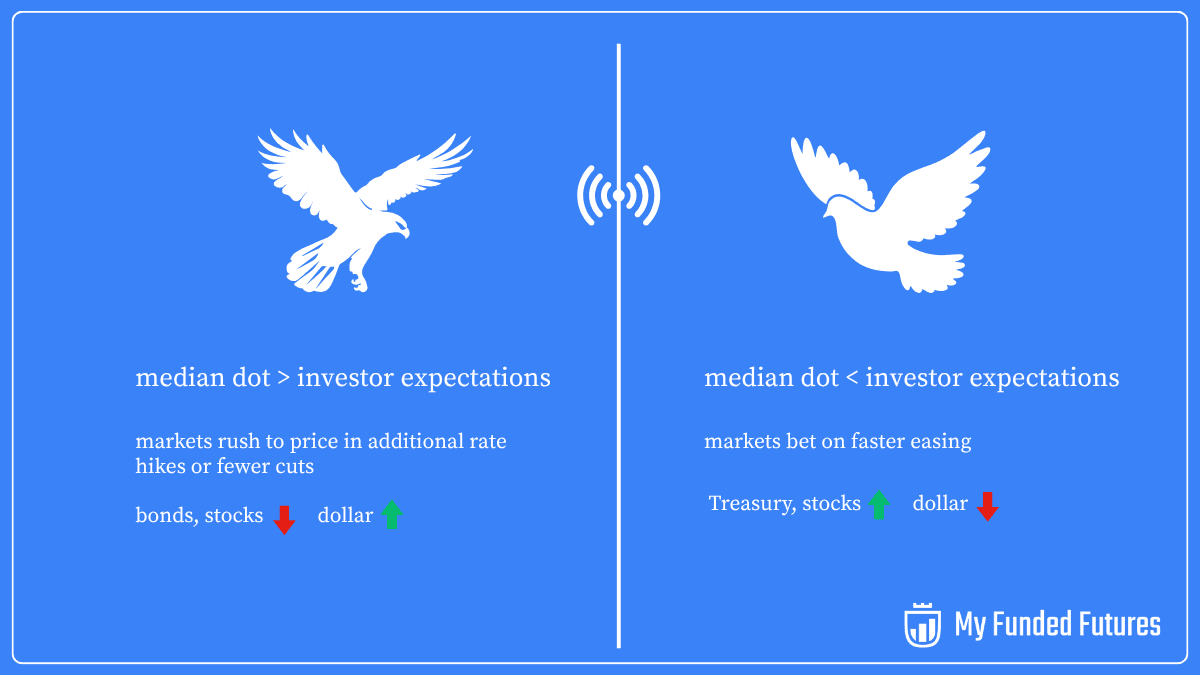 median dot > investor expectations

markets rush to price in additional rate hikes or fewer cuts

bonds, stocks dollar

median dot < investor expectations

markets bet on faster easing

Treasury, stocks dollar

My Funded Futures